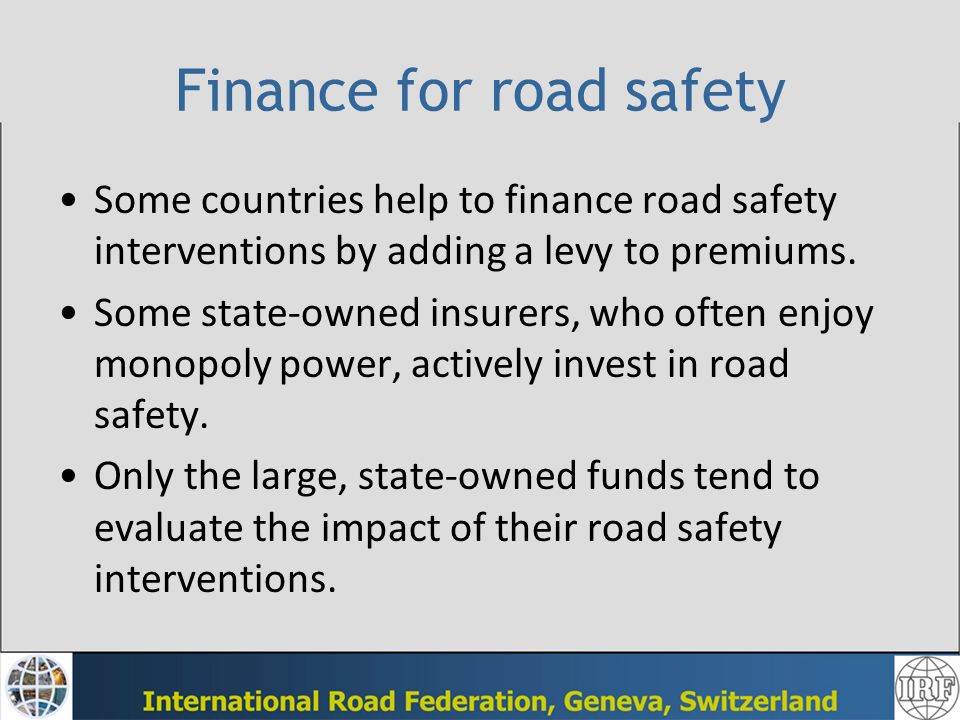 Finance for road safety

• Some countries help to finance road safety interventions by adding a levy to premiums.

• Some state-owned insurers, who often enjoy monopoly power, actively invest in road safety.

• Only the large, state-owned funds tend to evaluate the impact of their road safety interventions.

International Road Federation, Geneva, Switzerland

IRF